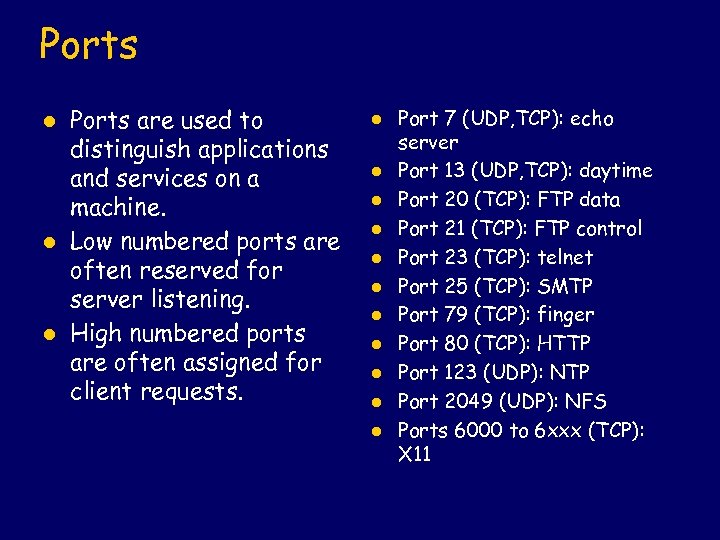 Ports

- Ports are used to distinguish applications and services on a machine.
- Low numbered ports are often reserved for server listening.
- High numbered ports are often assigned for client requests.

- Port 7 (UDP,TCP): echo server
- Port 13 (UDP,TCP): daytime
- Port 20 (TCP): FTP data
- Port 21 (TCP): FTP control
- Port 23 (TCP): telnet
- Port 25 (TCP): SMTP
- Port 79 (TCP): finger
- Port 80 (TCP): HTTP
- Port 123 (UDP): NTP
- Port 2049 (UDP): NFS
- Ports 6000 to 6xxx (TCP): X11